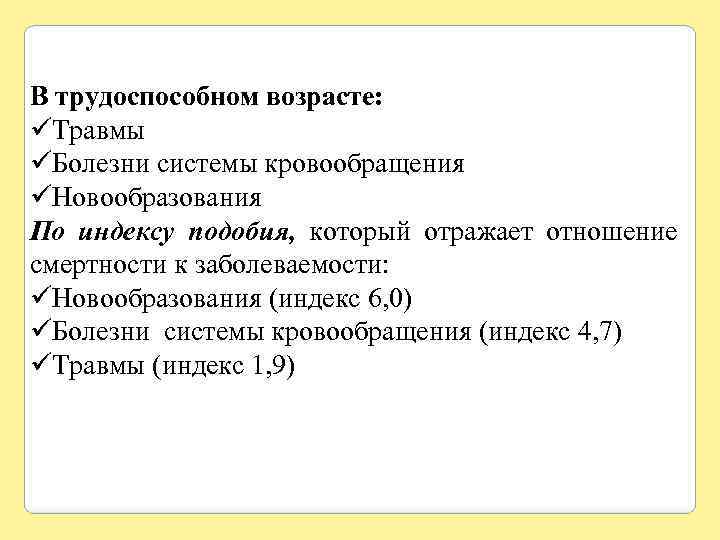 В трудоспособном возрасте:
✓Травмы
✓Болезни системы кровообращения
✓Новообразования
По индексу подобия, который отражает отношение смертности к заболеваемости:
✓Новообразования (индекс 6,0)
✓Болезни системы кровообращения (индекс 4,7)
✓Травмы (индекс 1,9)